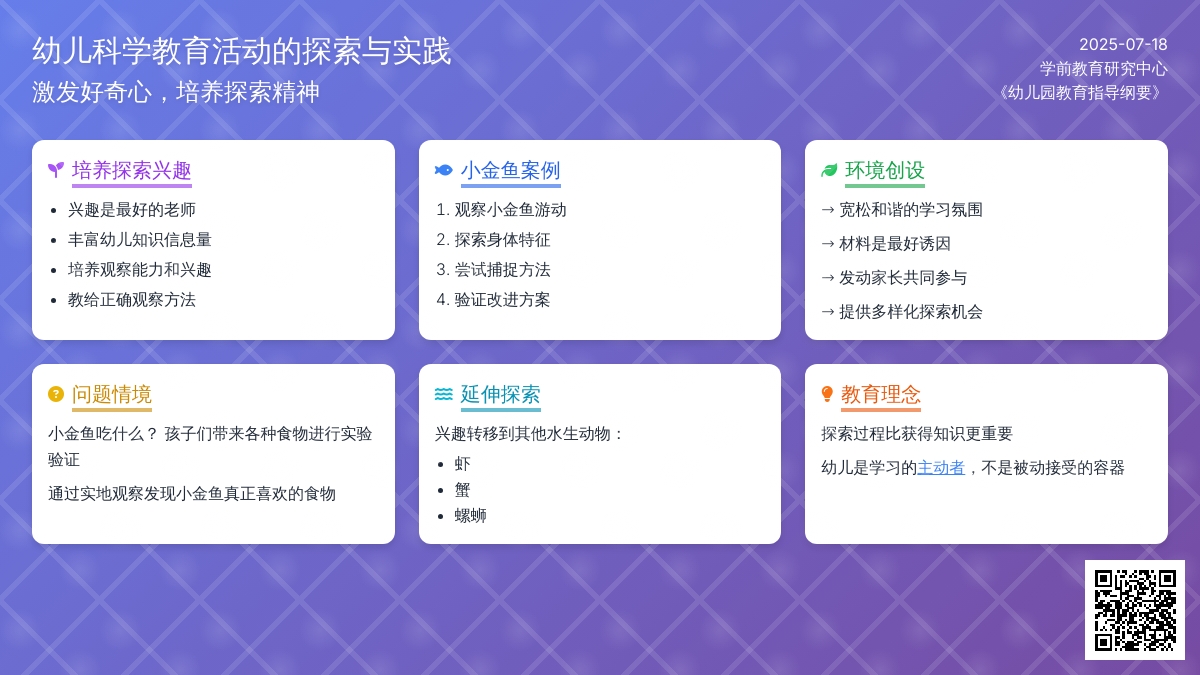 幼儿科学教育活动的探索与实践
激发好奇心，培养探索精神

2025-07-18
学前教育研究中心
《幼儿园教育指导纲要》

培养探索兴趣
- 兴趣是最好的老师
- 丰富幼儿知识信息量
- 培养观察能力和兴趣
- 教给正确观察方法

小金鱼案例
1. 观察小金鱼游动
2. 探索身体特征
3. 尝试捕捉方法
4. 验证改进方案

环境创设
→ 宽松和谐的学习氛围
→ 材料是最好诱因
→ 发动家长共同参与
→ 提供多样化探索机会

问题情境
小金鱼吃什么？ 孩子们带来各种食物进行实验验证

通过实地观察发现小金鱼真正喜欢的食物

延伸探索
兴趣转移到其他水生动物：
- 虾
- 蟹
- 螺蛳

教育理念
探索过程比获得知识更重要

幼儿是学习的主动者，不是被动接受的容器